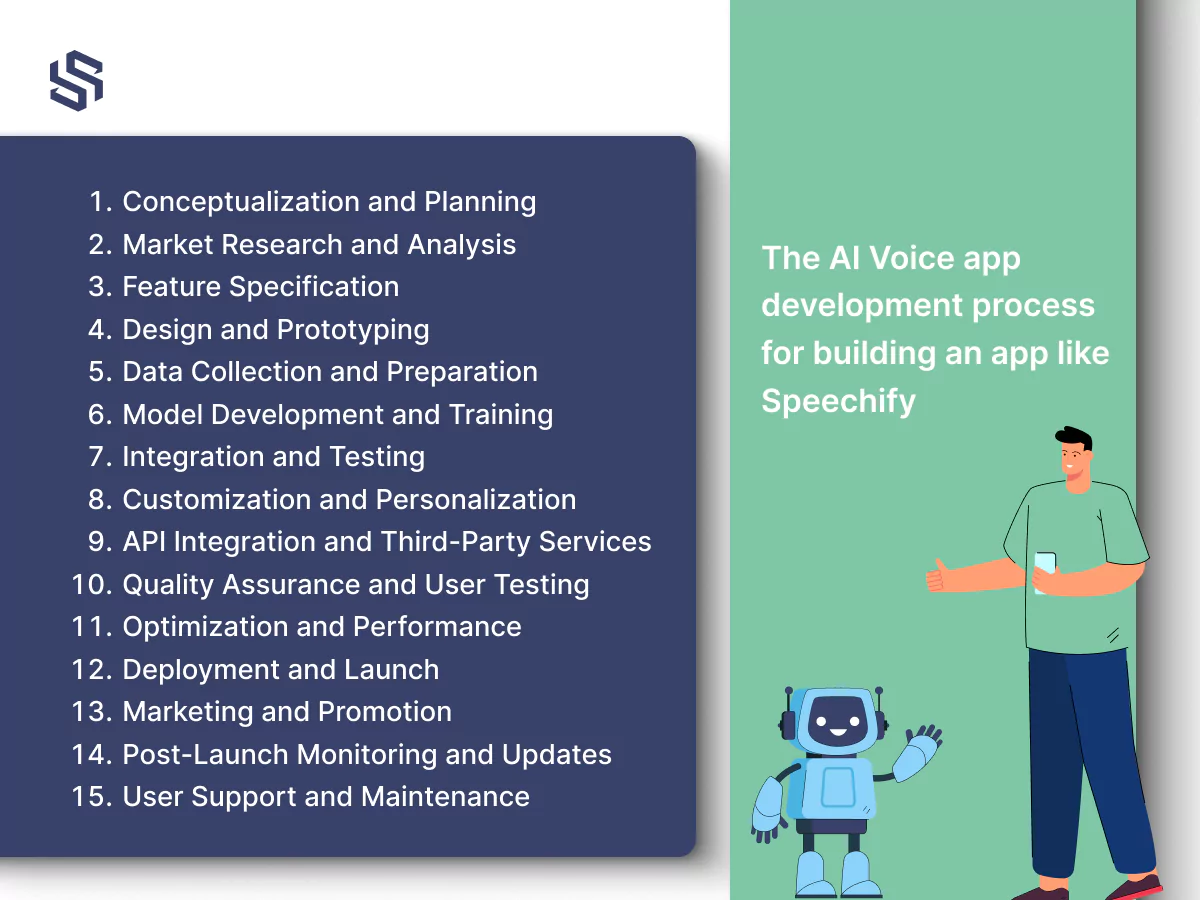 1. Conceptualization and Planning
2. Market Research and Analysis
3. Feature Specification
4. Design and Prototyping
5. Data Collection and Preparation
6. Model Development and Training
7. Integration and Testing
8. Customization and Personalization
9. API Integration and Third-Party Services
10. Quality Assurance and User Testing
11. Optimization and Performance
12. Deployment and Launch
13. Marketing and Promotion
14. Post-Launch Monitoring and Updates
15. User Support and Maintenance

The AI Voice app development process for building an app like Speechify